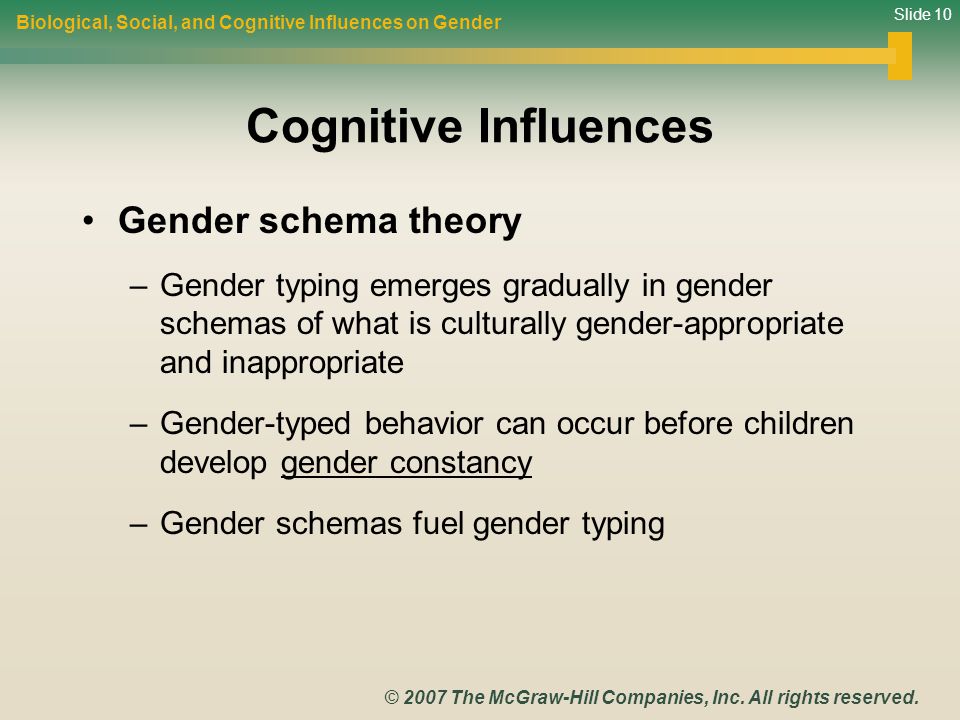 Biological, Social, and Cognitive Influences on Gender

Slide 10

Cognitive Influences

• Gender schema theory

– Gender typing emerges gradually in gender schemas of what is culturally gender-appropriate and inappropriate

– Gender-typed behavior can occur before children develop gender constancy

– Gender schemas fuel gender typing

© 2007 The McGraw-Hill Companies, Inc. All rights reserved.